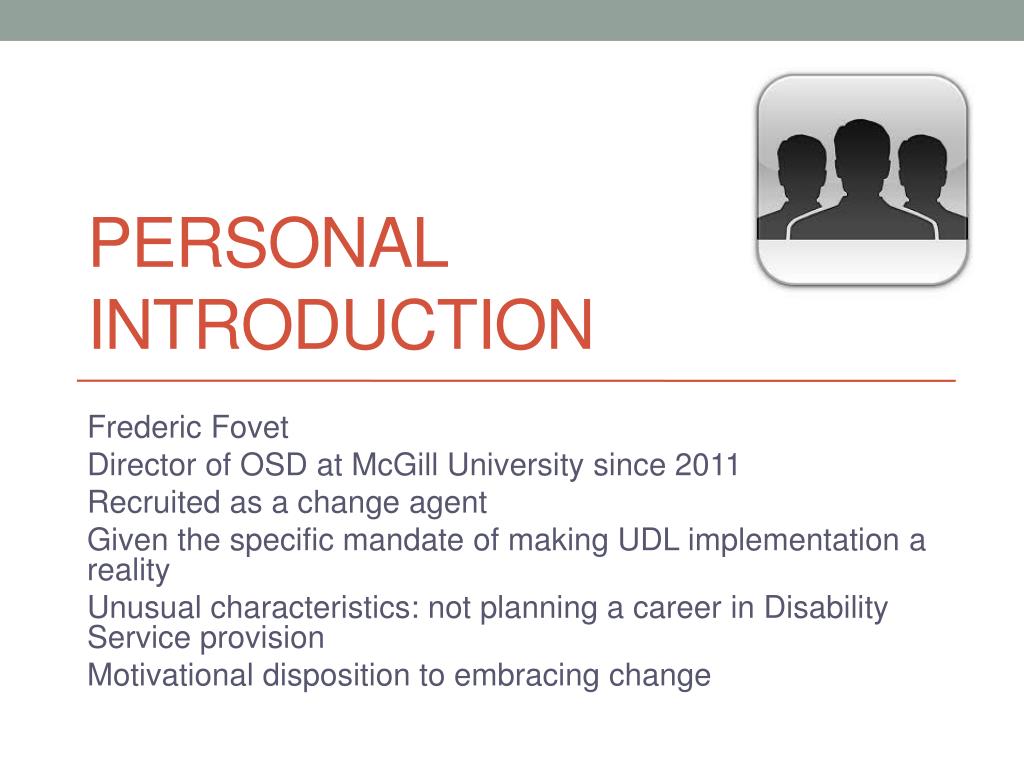 PERSONAL INTRODUCTION

Frederic Fovet

Director of OSD at McGill University since 2011

Recruited as a change agent

Given the specific mandate of making UDL implementation a reality

Unusual characteristics: not planning a career in Disability Service provision

Motivational disposition to embracing change